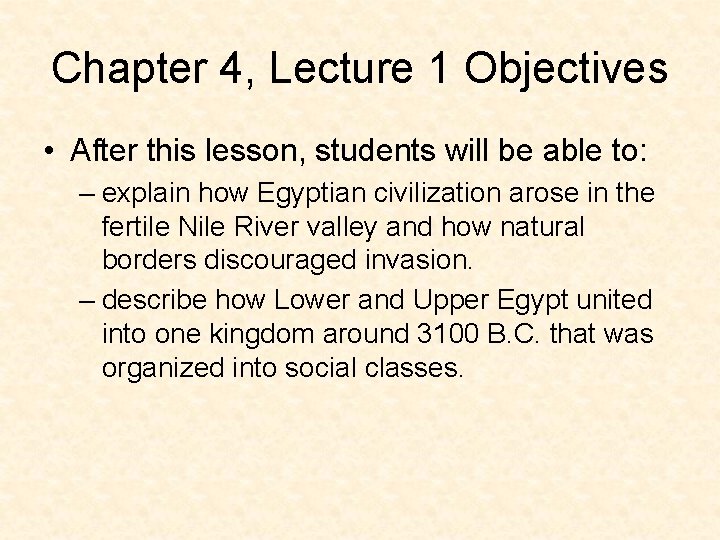 Chapter 4, Lecture 1 Objectives

• After this lesson, students will be able to:

– explain how Egyptian civilization arose in the fertile Nile River valley and how natural borders discouraged invasion.

– describe how Lower and Upper Egypt united into one kingdom around 3100 B.C. that was organized into social classes.